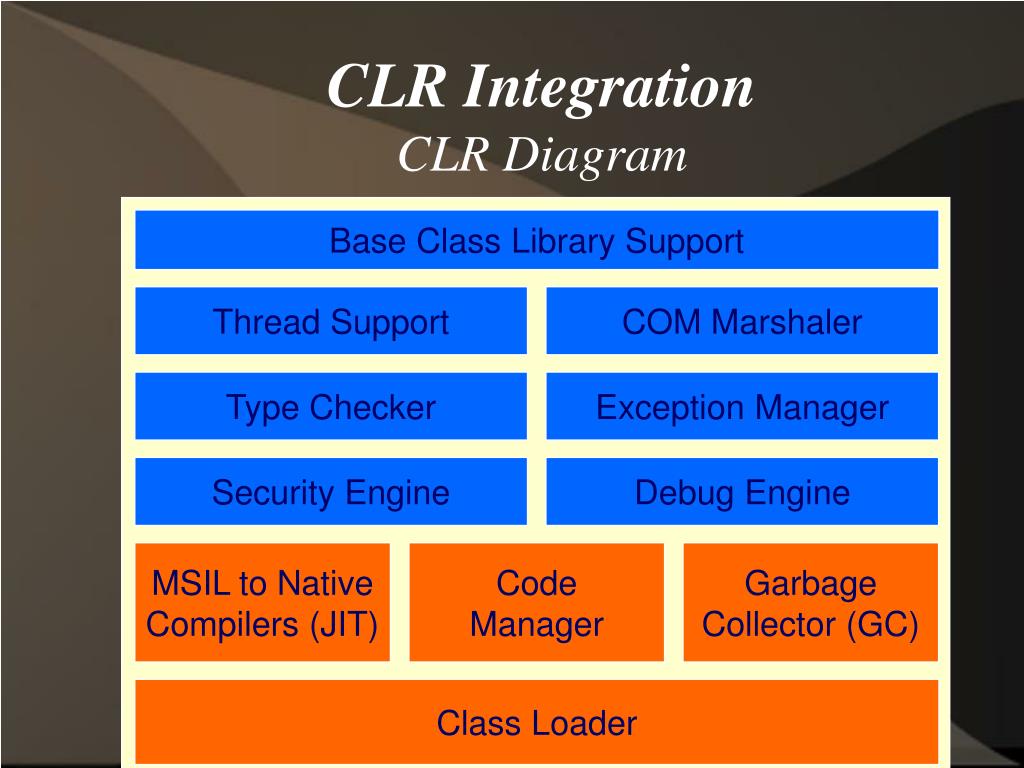 CLR Integration
CLR Diagram

Base Class Library Support

Thread Support

COM Marshaler

Type Checker

Exception Manager

Security Engine

Debug Engine

MSIL to Native Compilers (JIT)

Code Manager

Garbage Collector (GC)

Class Loader